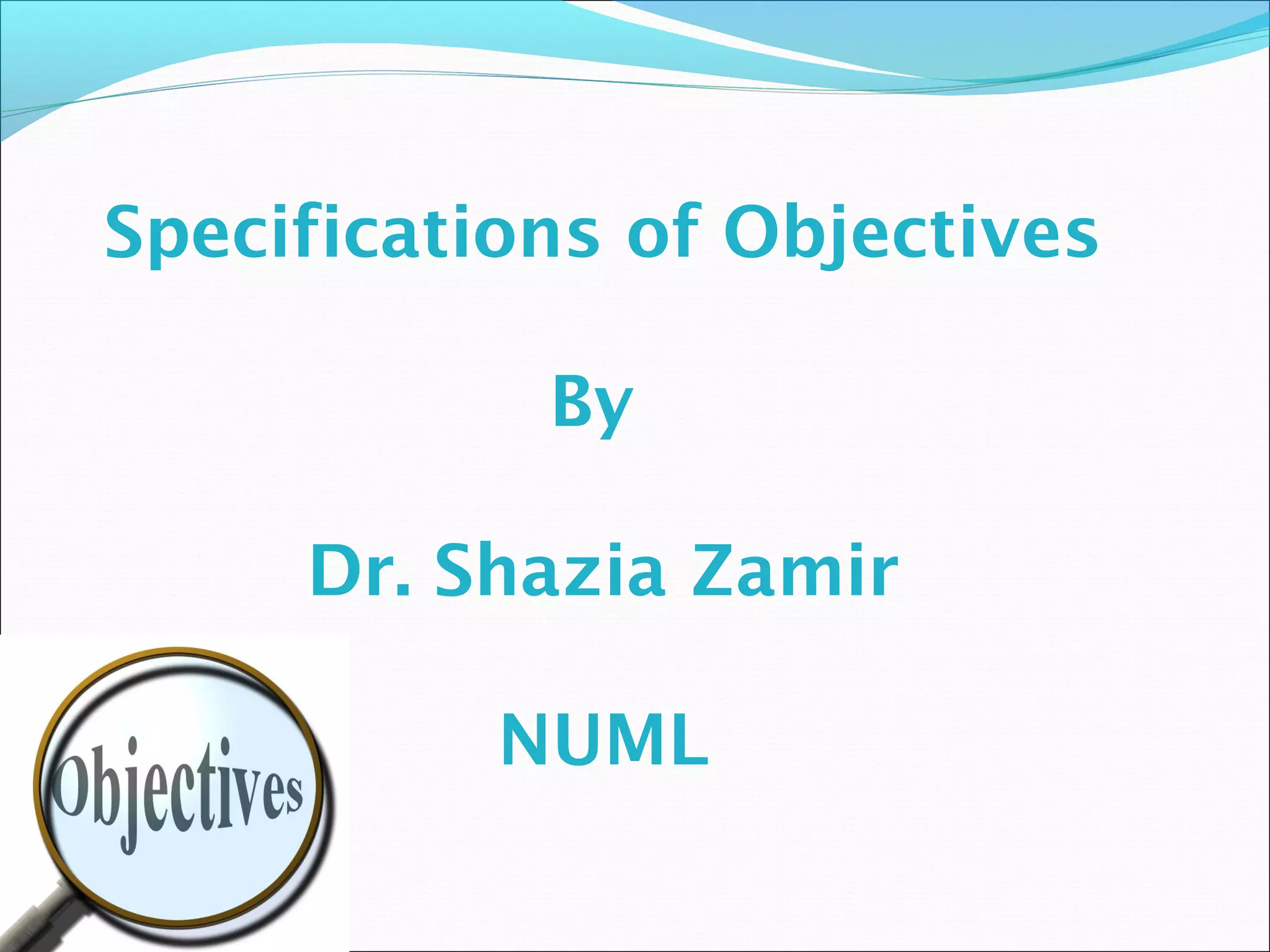 Specifications of Objectives

By

Dr. Shazia Zamir

NUML

Objectives